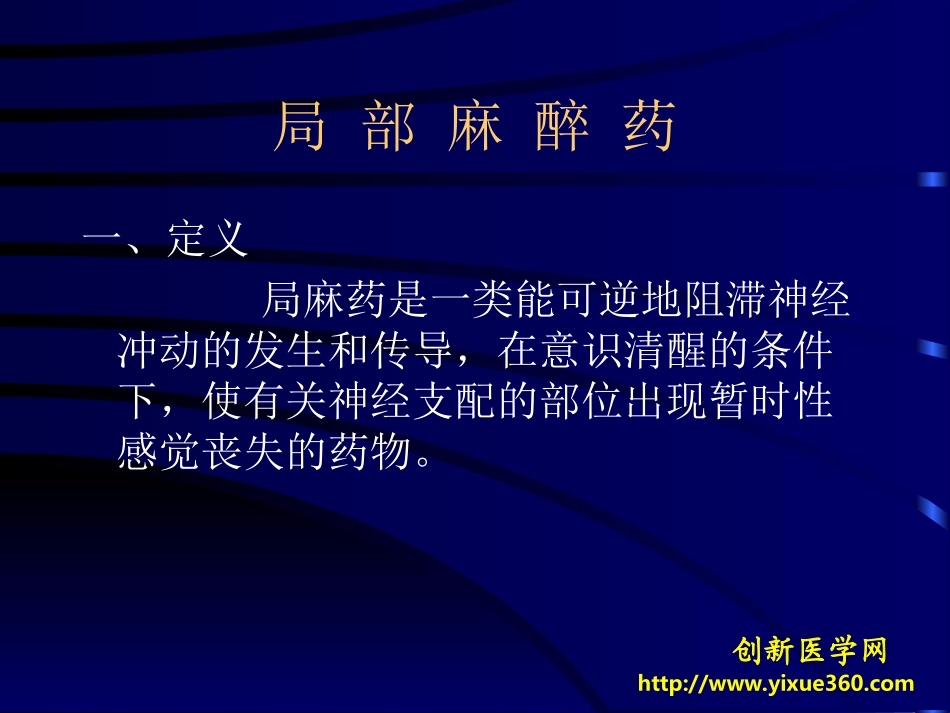 局 部 麻 醉 药

一、定义

局麻药是一类能可逆地阻滞神经冲动的发生和传导，在意识清醒的条件下，使有关神经支配的部位出现暂时性感觉丧失的药物。

创新医学网
http://www.yixue360.com